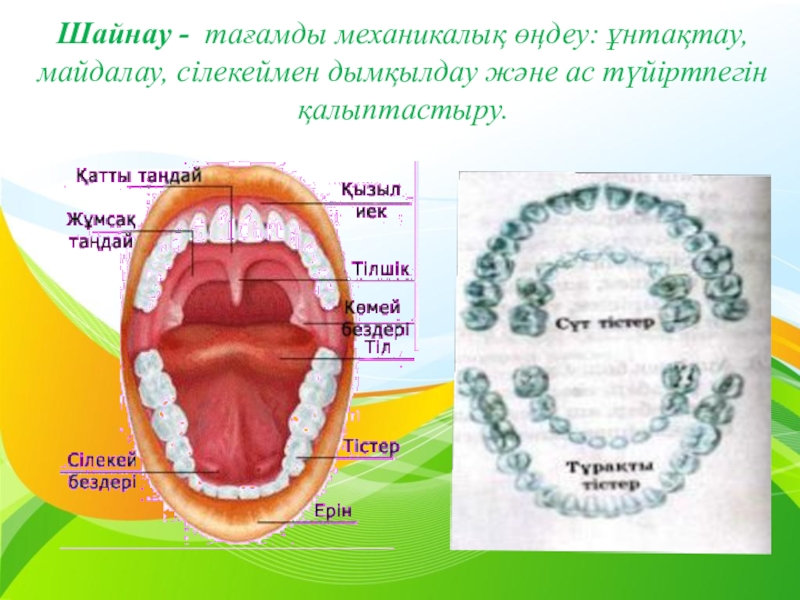 Шайнау - тағамды механикалық өңдеу: ұнтақтау, майдалау, сілекеймен дымқылдау және ас түйіртпегін қалыптастыру.

Қатты таңдай

Жұмсақ таңдай

Қызыл иек

Тілшік

Көмей бездері

Тіл

Тістер

Сілекей бездері

Ерін

Сүт тістер

Тұрақты тістер